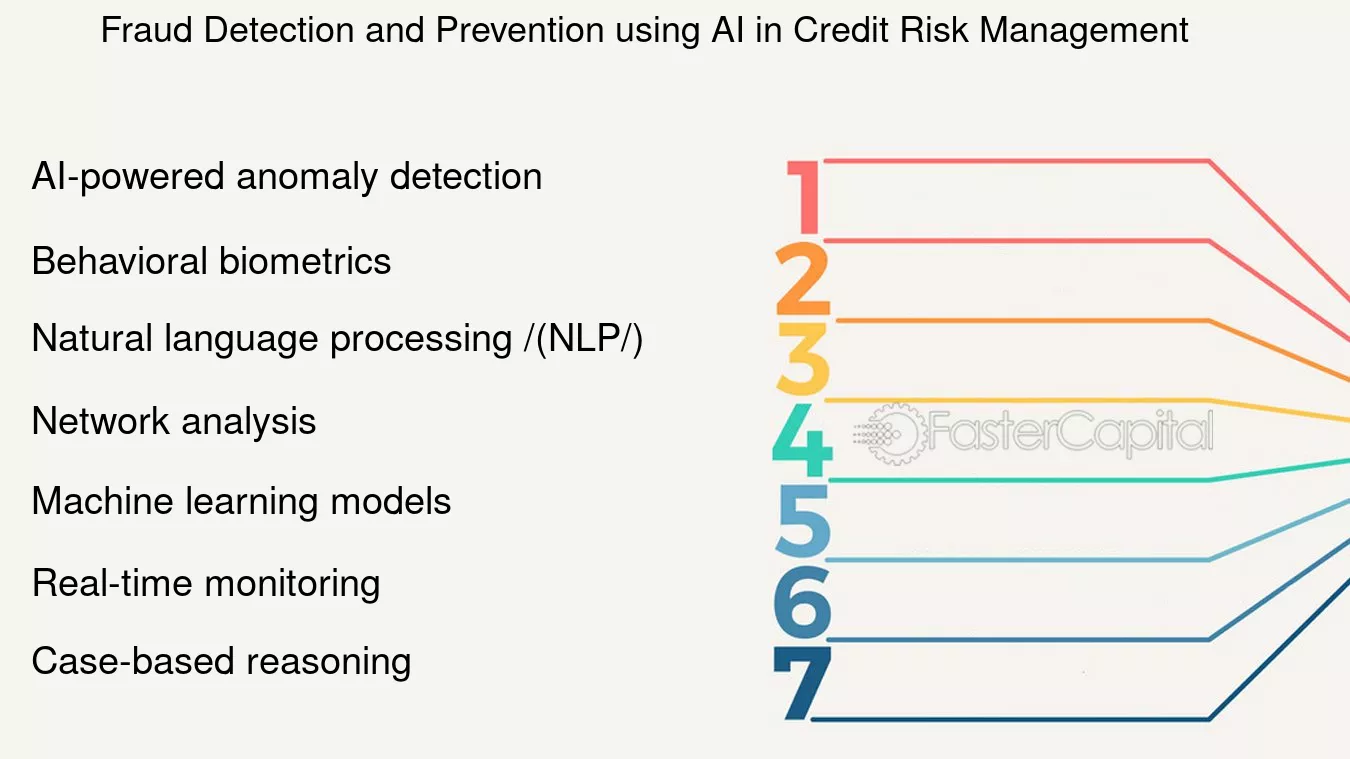 Fraud Detection and Prevention using AI in Credit Risk Management

AI-powered anomaly detection

Behavioral biometrics

Natural language processing /(NLP/)

Network analysis

Machine learning models

Real-time monitoring

Case-based reasoning

1
2
3
4
5
6
7

FasterCapital